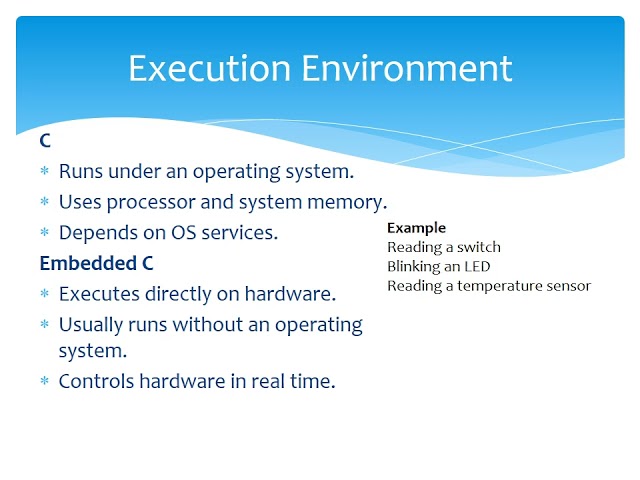 Execution Environment

C

* Runs under an operating system.
* Uses processor and system memory.
* Depends on OS services.

Embedded C

* Executes directly on hardware.
* Usually runs without an operating system.
* Controls hardware in real time.

Example
Reading a switch
Blinking an LED
Reading a temperature sensor